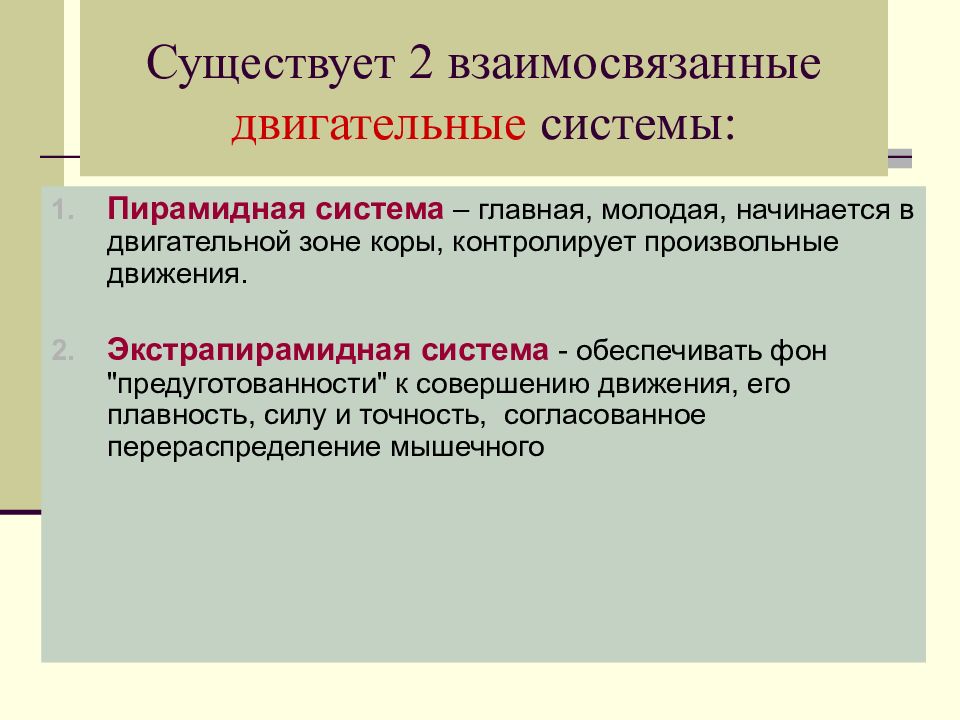 Существует 2 взаимосвязанные двигательные системы:

1. Пирамидная система – главная, молодая, начинается в двигательной зоне коры, контролирует произвольные движения.

2. Экстрапирамидная система - обеспечивать фон "предуготованности" к совершению движения, его плавность, силу и точность, согласованное перераспределение мышечного